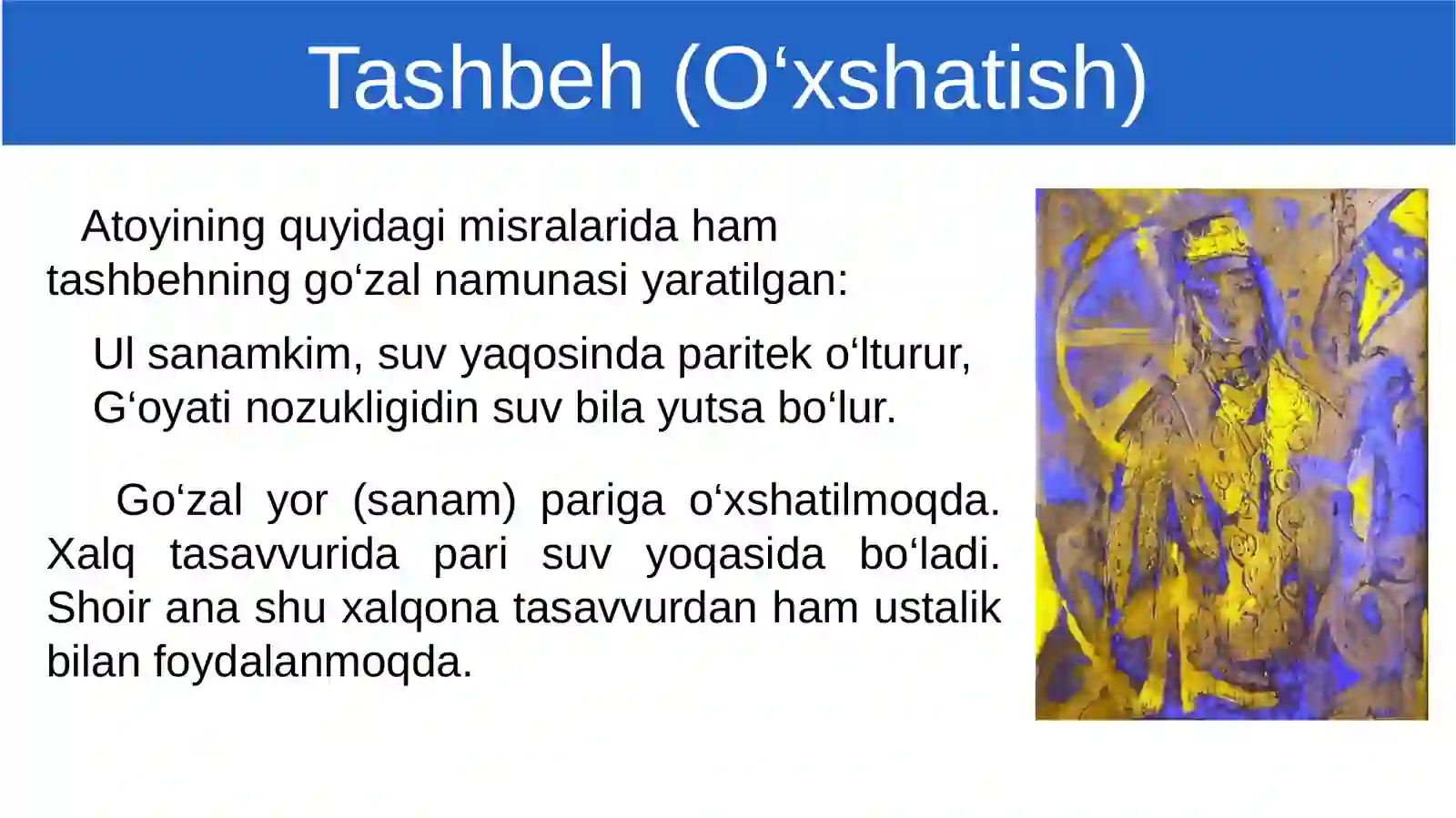 Tashbeh (O‘xshatish)

Atoyining quyidagi misralarida ham tashbehning go‘zal namunasi yaratilgan:

Ul sanamkim, suv yaqosinda paritek o‘lturur,
G‘oyati nozukligidin suv bila yutsa bo‘lur.

Go‘zal yor (sanam) pariga o‘xshatilmoqda. Xalq tasavvurida pari suv yoqasida bo‘ladi. Shoir ana shu xalqona tasavvurdan ham ustalik bilan foydalanmoqda.